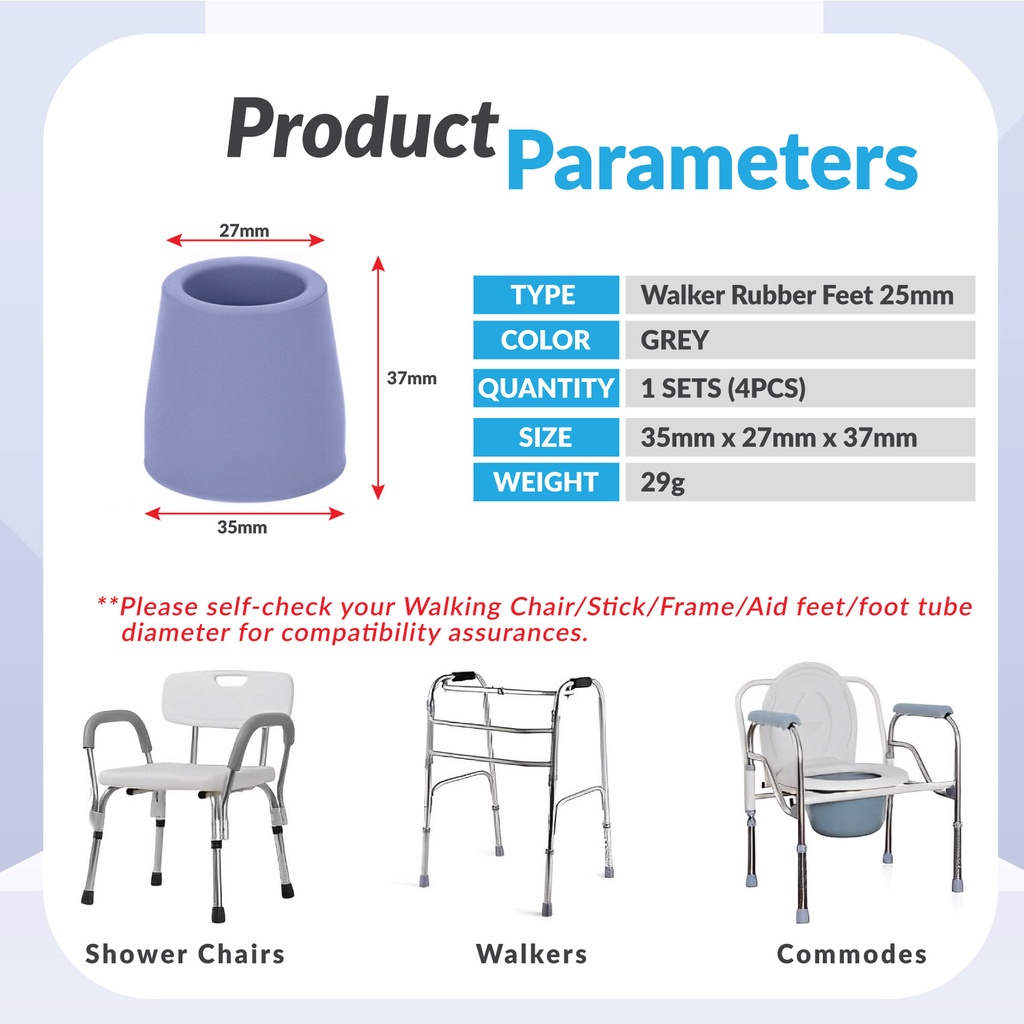 Product Parameters

27mm

37mm

35mm

| TYPE | Walker Rubber Feet 25mm |
|---|---|
| COLOR | GREY |
| QUANTITY | 1 SETS (4PCS) |
| SIZE | 35mm x 27mm x 37mm |
| WEIGHT | 29g |

**Please self-check your Walking Chair/Stick/Frame/Aid feet/foot tube diameter for compatibility assurances.

Shower Chairs

Walkers

Commodes